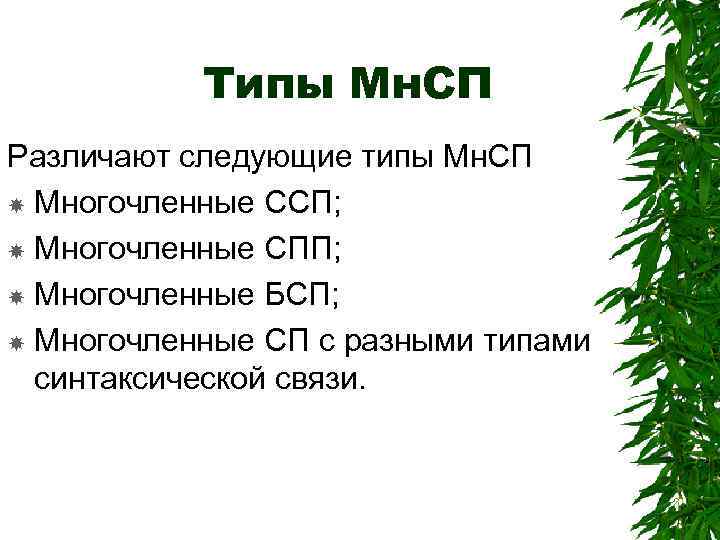 Типы МнСП

Различают следующие типы МнСП

Многочленные ССП;

Многочленные СПП;

Многочленные БСП;

Многочленные СП с разными типами синтаксической связи.